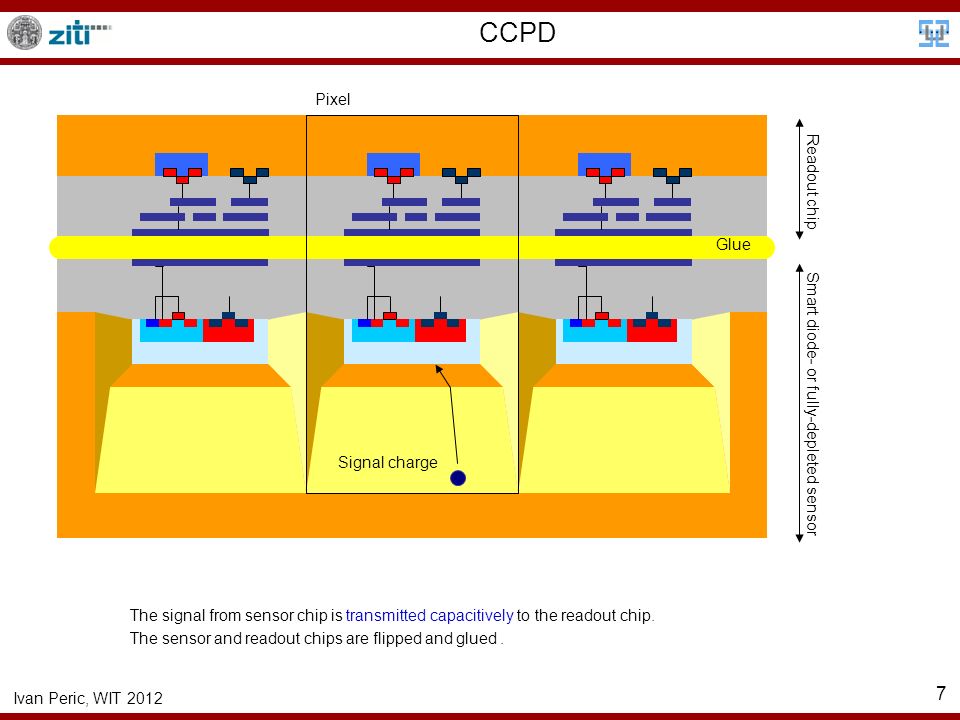 ziti

CCPD

Pixel

Readout chip

Glue

Smart diode- or fully-depleted sensor

Signal charge

The signal from sensor chip is transmitted capacitively to the readout chip.

The sensor and readout chips are flipped and glued .

Ivan Peric, WIT 2012

7